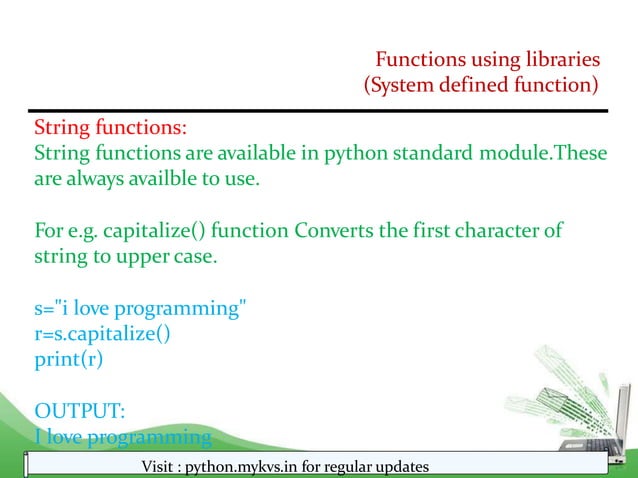 Functions using libraries
(System defined function)

String functions:
String functions are available in python standard module.These are always availble to use.

For e.g. capitalize() function Converts the first character of string to upper case.

s="i love programming"
r=s.capitalize()
print(r)

OUTPUT:
I love programming

Visit : python.mykvs.in for regular updates